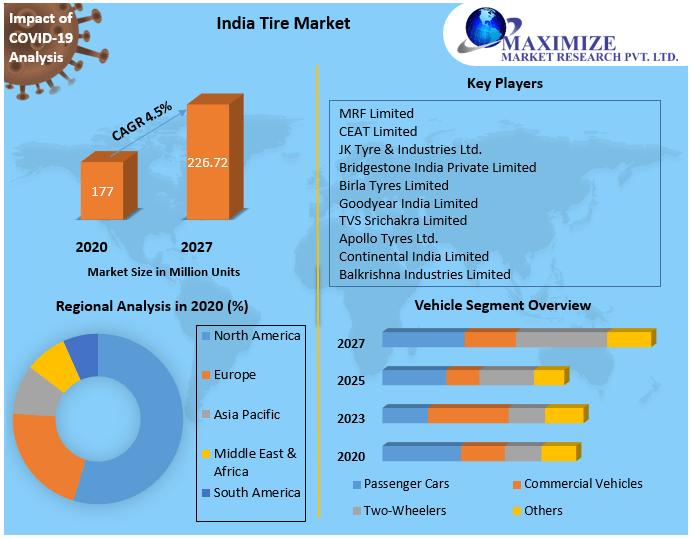 Impact of COVID-19 Analysis

India Tire Market

MAXIMIZE
MARKET RESEARCH PVT. LTD.

CAGR 4.5%

177

226.72

2020

2027

Market Size in Million Units

Key Players

MRF Limited
CEAT Limited
JK Tyre & Industries Ltd.
Bridgestone India Private Limited
Birla Tyres Limited
Goodyear India Limited
TVS Srichakra Limited
Apollo Tyres Ltd.
Continental India Limited
Balkrishna Industries Limited

Regional Analysis in 2020 (%)

North America
Europe
Asia Pacific
Middle East & Africa
South America

Vehicle Segment Overview

2027
2025
2023
2020

Passenger Cars
Commercial Vehicles
Two-Wheelers
Others